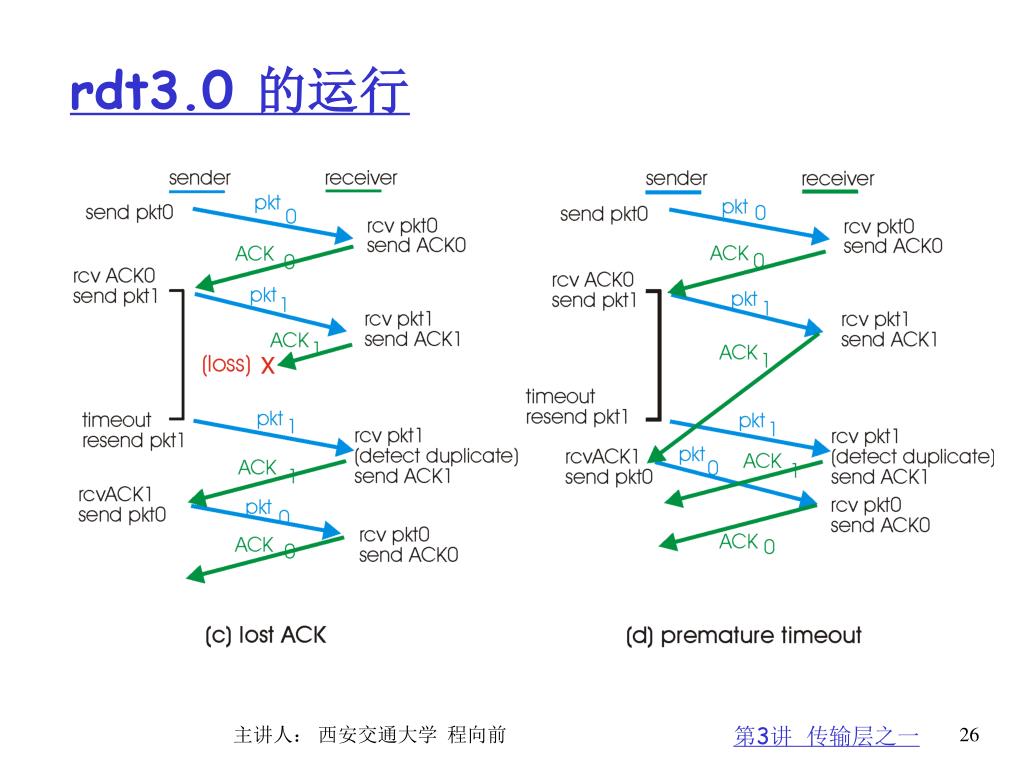 rdt3.0 的运行

sender
receiver
send pkt0
pkt 0
rcv pkt0
send ACK0
ACK 0
rcv ACK0
send pkt1
pkt 1
rcv pkt1
send ACK1
ACK 1
(loss) X
timeout
resend pkt1
pkt 1
rcv pkt1
(detect duplicate)
send ACK1
ACK 1
rcvACK1
send pkt0
pkt 0
rcv pkt0
send ACK0
ACK 0

(c) lost ACK

sender
receiver
send pkt0
pkt 0
rcv pkt0
send ACK0
ACK 0
rcv ACK0
send pkt1
pkt 1
rcv pkt1
send ACK1
ACK 1
timeout
resend pkt1
pkt 1
rcv pkt1
(detect duplicate)
send ACK1
rcvACK1
send pkt0
pkt 0
ACK 1
rcv pkt0
send ACK0
ACK 0

(d) premature timeout

主讲人： 西安交通大学 程向前

第3讲 传输层之一

26